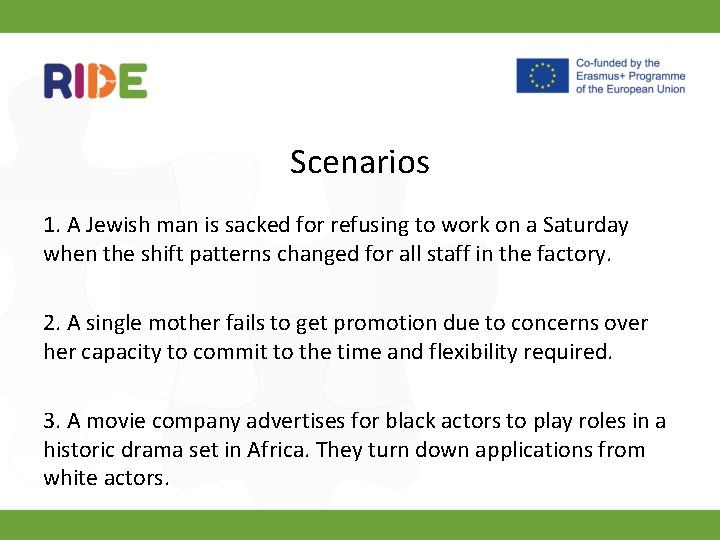 RIDE

Co-funded by the Erasmus+ Programme of the European Union

Scenarios

1. A Jewish man is sacked for refusing to work on a Saturday when the shift patterns changed for all staff in the factory.

2. A single mother fails to get promotion due to concerns over her capacity to commit to the time and flexibility required.

3. A movie company advertises for black actors to play roles in a historic drama set in Africa. They turn down applications from white actors.